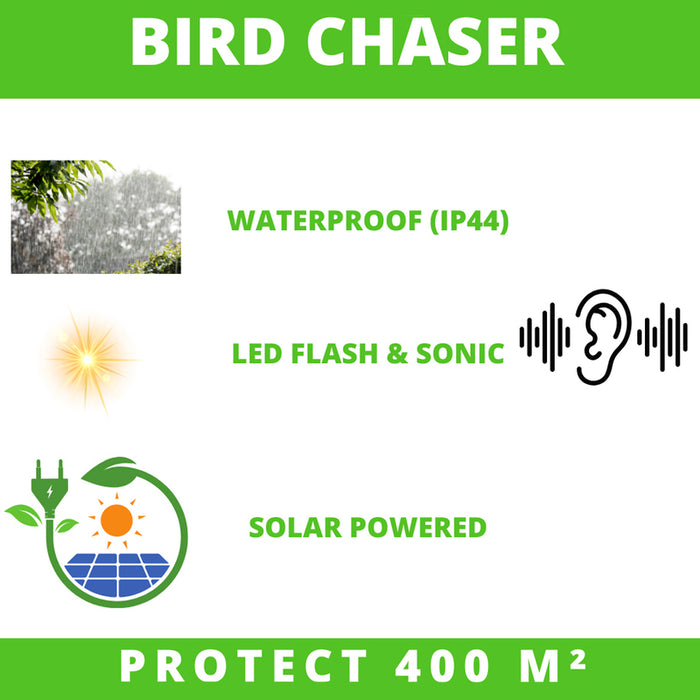 BIRD CHASER

WATERPROOF (IP44)

LED FLASH & SONIC

SOLAR POWERED

PROTECT 400 M²